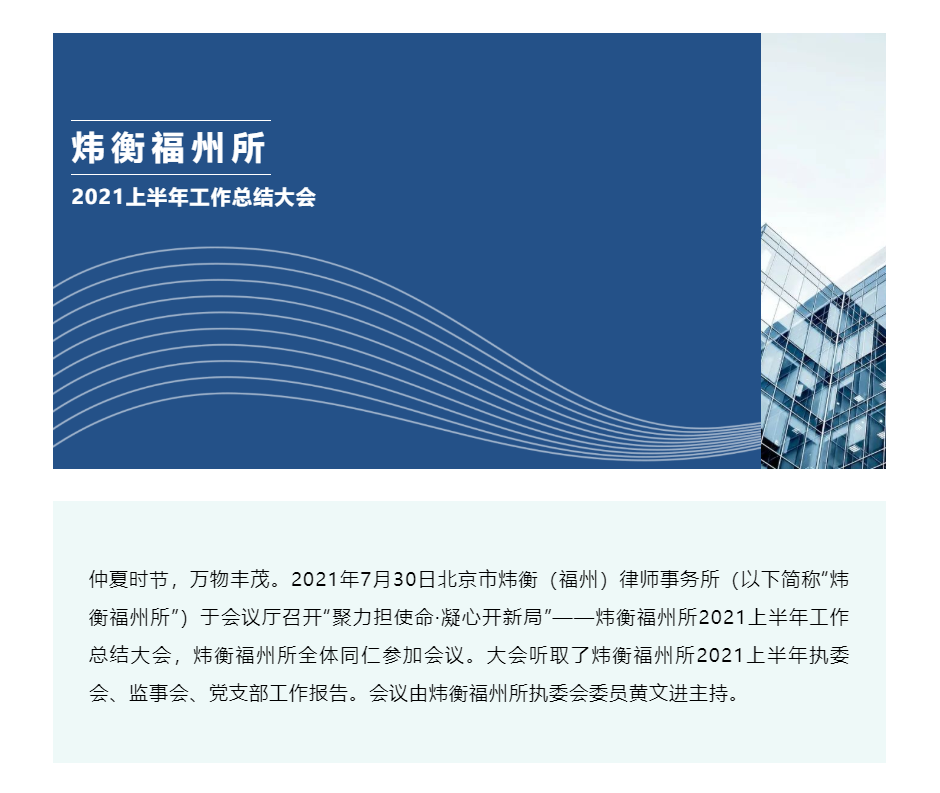 炜衡福州所

2021上半年工作总结大会

仲夏时节，万物丰茂。2021年7月30日北京市炜衡（福州）律师事务所（以下简称“炜衡福州所”）于会议厅召开“聚力担使命·凝心开新局”——炜衡福州所2021上半年工作总结大会，炜衡福州所全体同仁参加会议。大会听取了炜衡福州所2021上半年执委会、监事会、党支部工作报告。会议由炜衡福州所执委会委员黄文进主持。